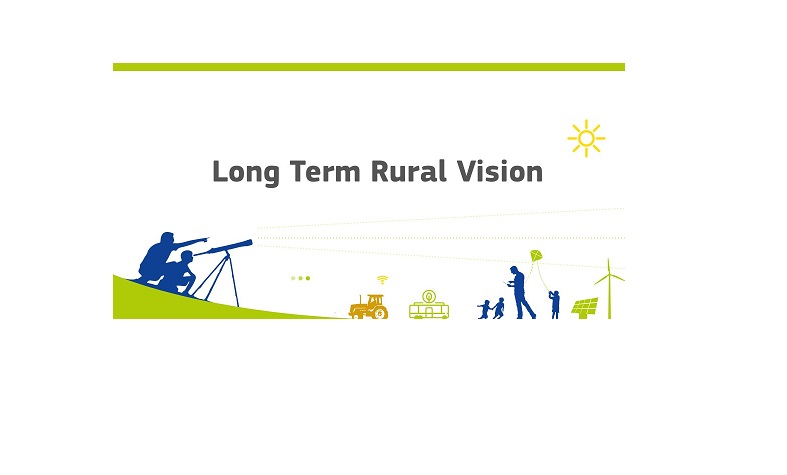 Long Term Rural Vision